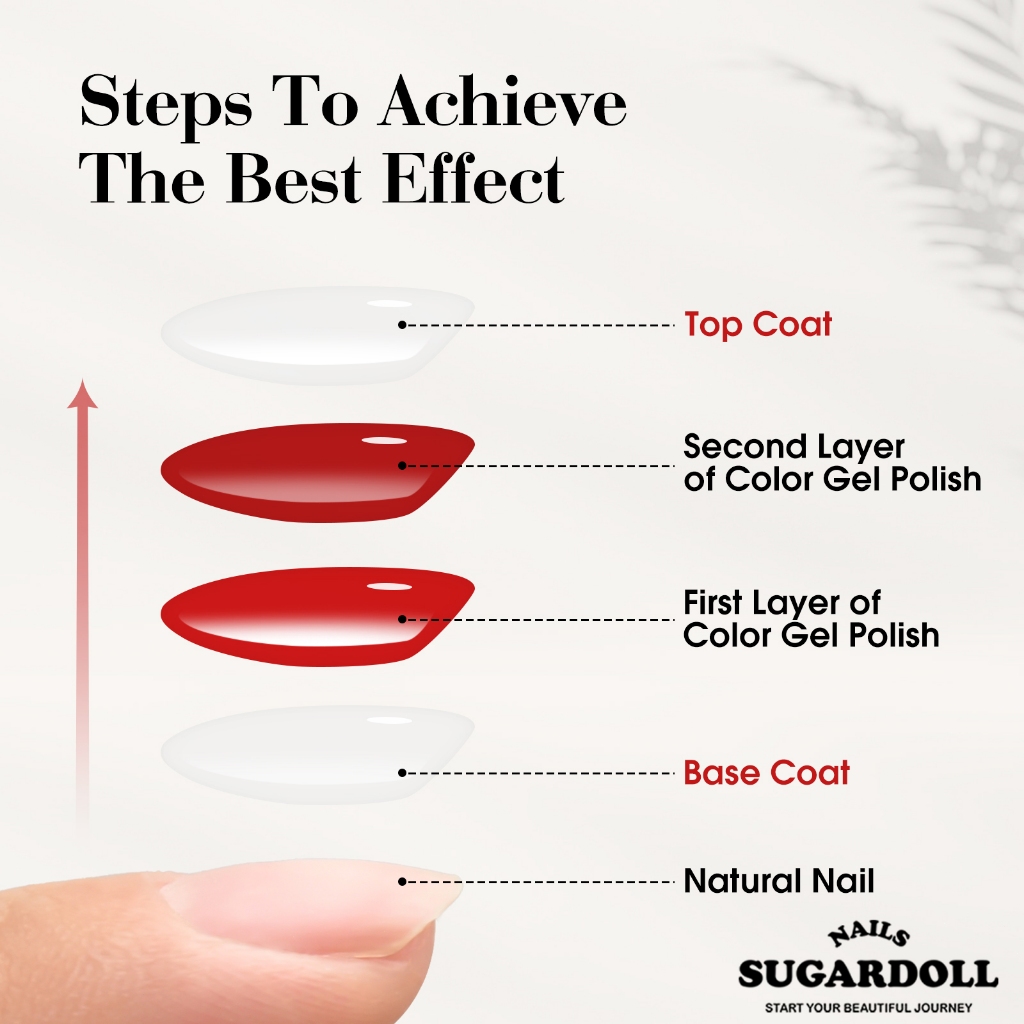 Steps To Achieve The Best Effect

Top Coat

Second Layer of Color Gel Polish

First Layer of Color Gel Polish

Base Coat

Natural Nail

NAILS
SUGARDOLL
START YOUR BEAUTIFUL JOURNEY